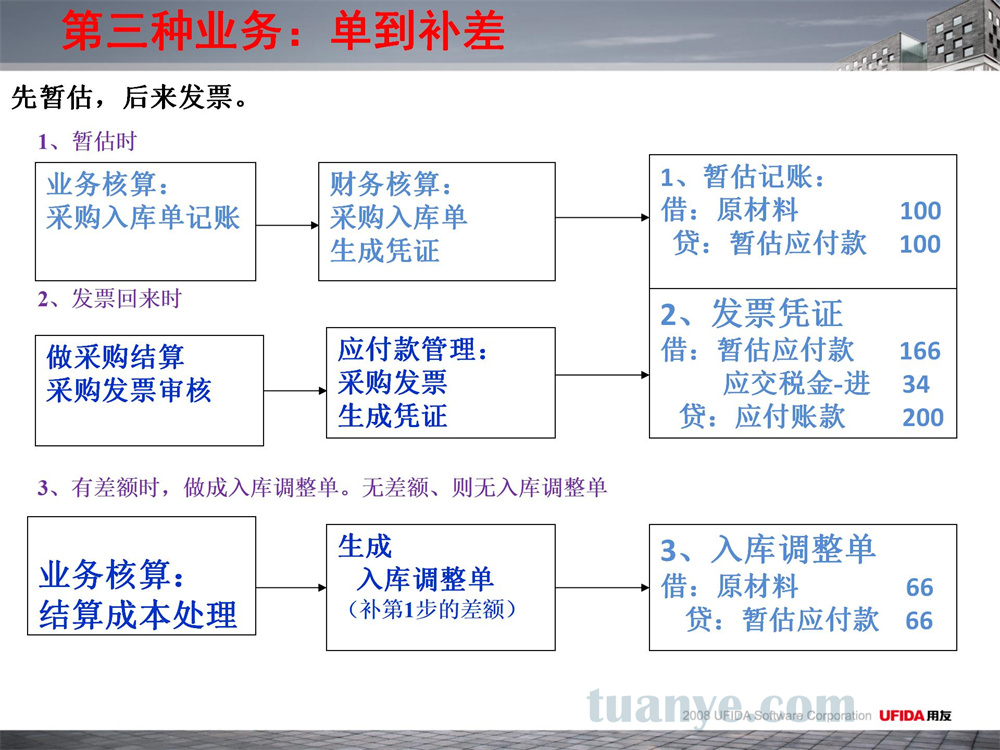 第三种业务：单到补差

先暂估，后来发票。

1、暂估时

业务核算：
采购入库单记账

财务核算：
采购入库单
生成凭证

1、暂估记账：
借：原材料 100
贷：暂估应付款 100

2、发票回来时

做采购结算
采购发票审核

应付款管理：
采购发票
生成凭证

2、发票凭证
借：暂估应付款 166
应交税金-进 34
贷：应付账款 200

3、有差额时，做成入库调整单。无差额、则无入库调整单

业务核算：
结算成本处理

生成
入库调整单
（补第1步的差额）

3、入库调整单
借：原材料 66
贷：暂估应付款 66

tuanye.com

2008 UFIDA Software Corporation UFIDA用友